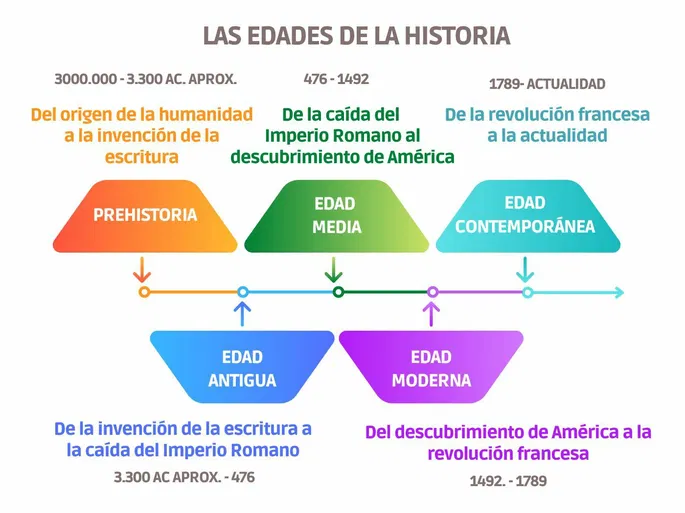 LAS EDADES DE LA HISTORIA

3000.000 - 3.300 AC. APROX.

Del origen de la humanidad a la invención de la escritura

PREHISTORIA

476 - 1492

De la caída del Imperio Romano al descubrimiento de América

EDAD MEDIA

1789- ACTUALIDAD

De la revolución francesa a la actualidad

EDAD CONTEMPORÁNEA

EDAD ANTIGUA

De la invención de la escritura a la caída del Imperio Romano

3.300 AC APROX. - 476

EDAD MODERNA

Del descubrimiento de América a la revolución francesa

1492. - 1789